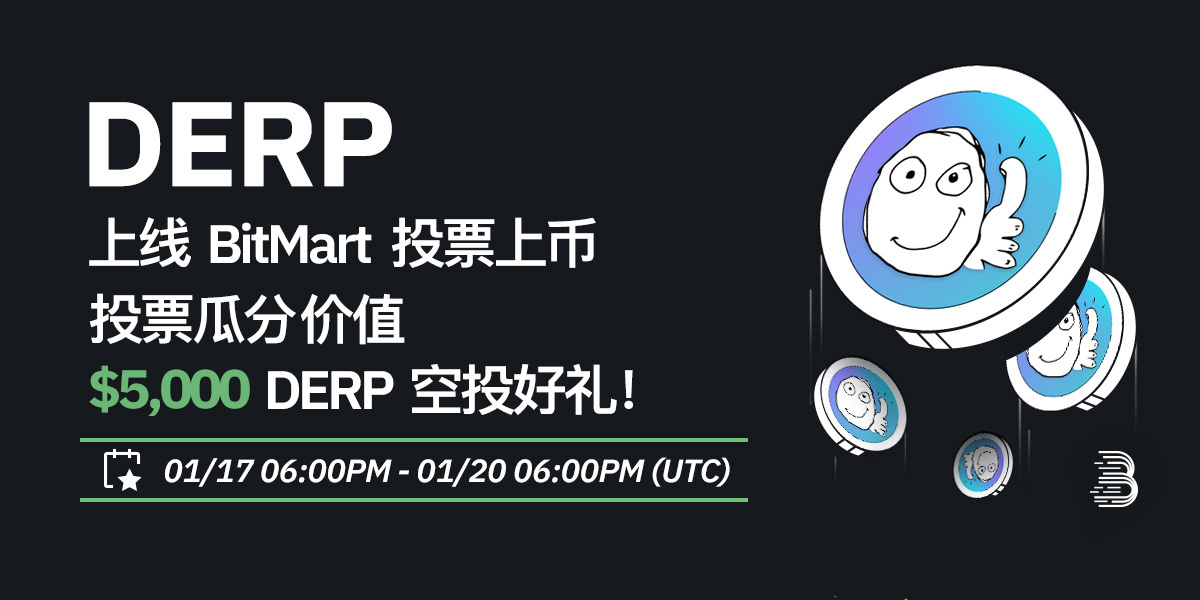 DERP
上线 BitMart 投票上币
投票瓜分价值
$5,000 DERP 空投好礼!

01/17 06:00PM - 01/20 06:00PM (UTC)